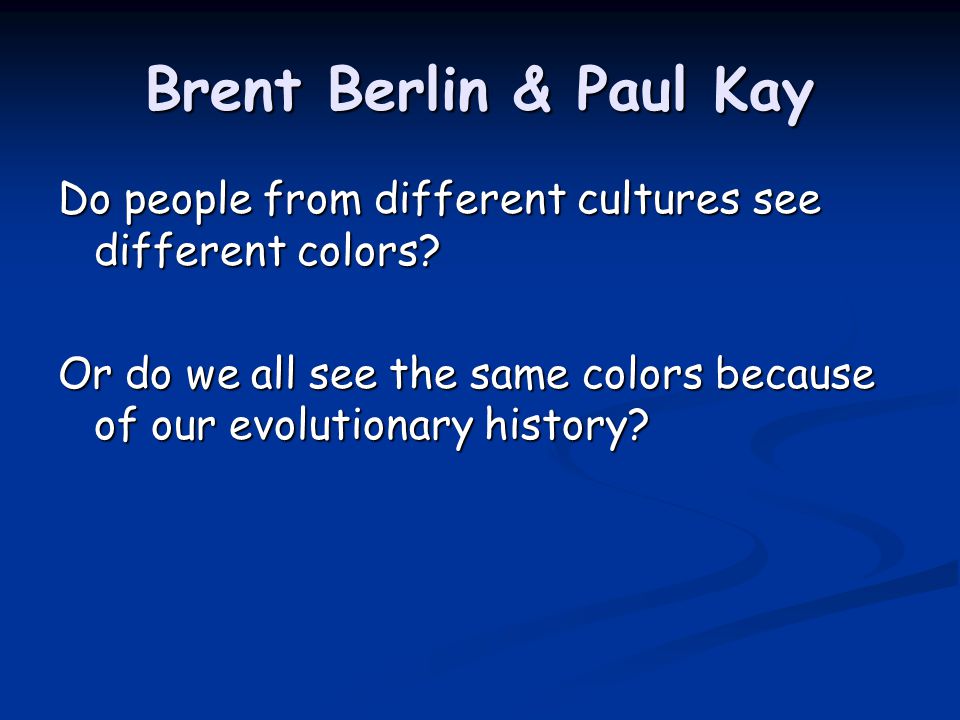 Brent Berlin & Paul Kay

Do people from different cultures see different colors?

Or do we all see the same colors because of our evolutionary history?